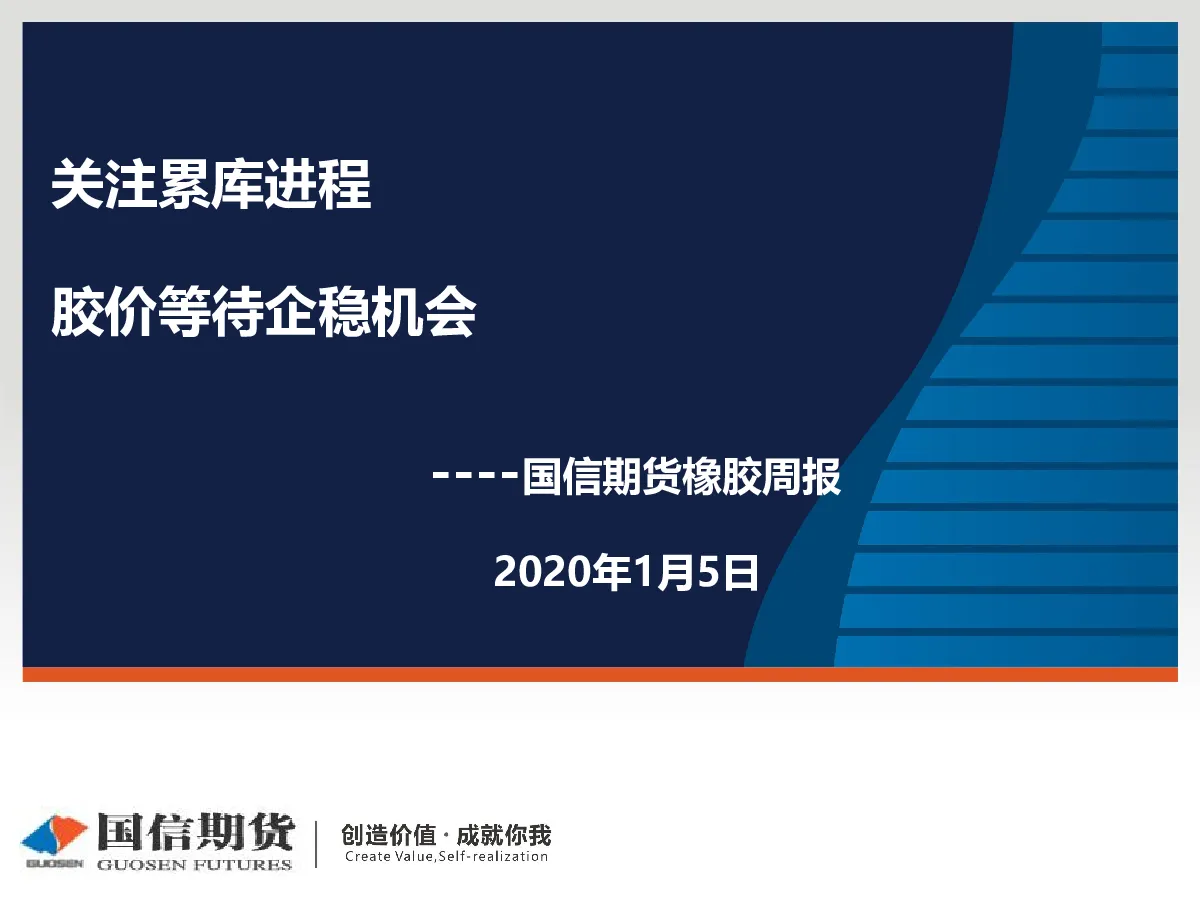 关注累库进程

胶价等待企稳机会

----国信期货橡胶周报

2020年1月5日

GUOSEN 国信期货 GUOSEN FUTURES

创造价值 · 成就你我
Create Value,Self-realization